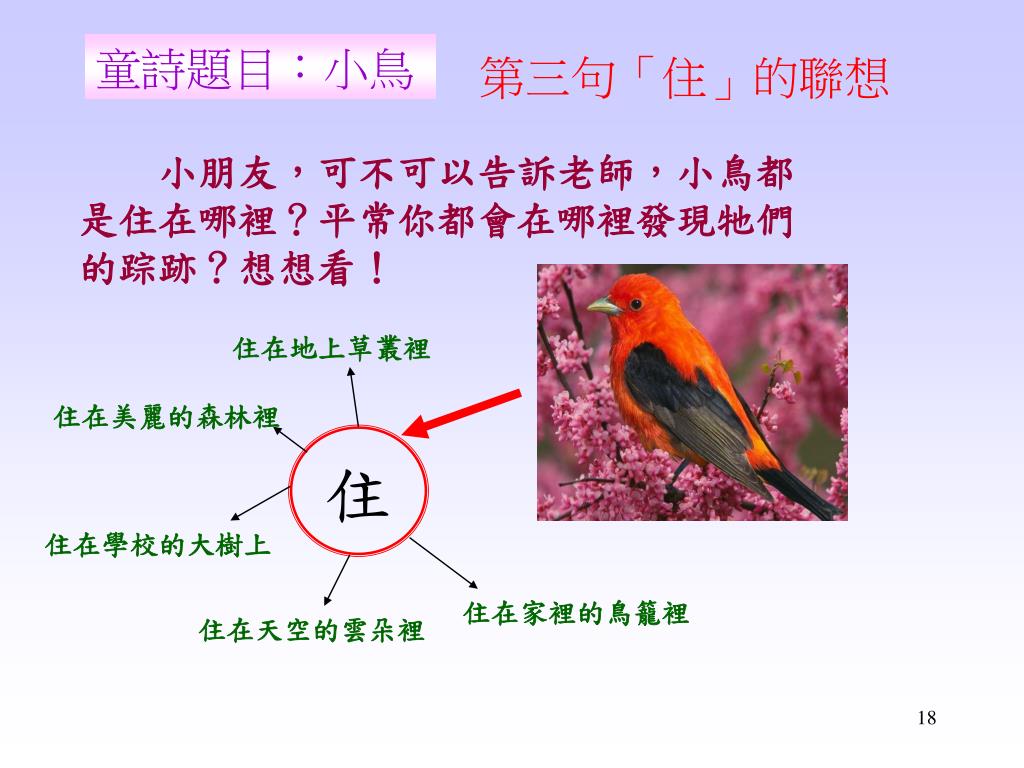 童詩題目：小鳥

第三句「住」的聯想

小朋友，可不可以告訴老師，小鳥都是住在哪裡？平常你都會在哪裡發現牠們的踪跡？想想看！

住在地上草叢裡

住在美麗的森林裡

住

住在學校的大樹上

住在天空的雲朵裡

住在家裡的鳥籠裡

18